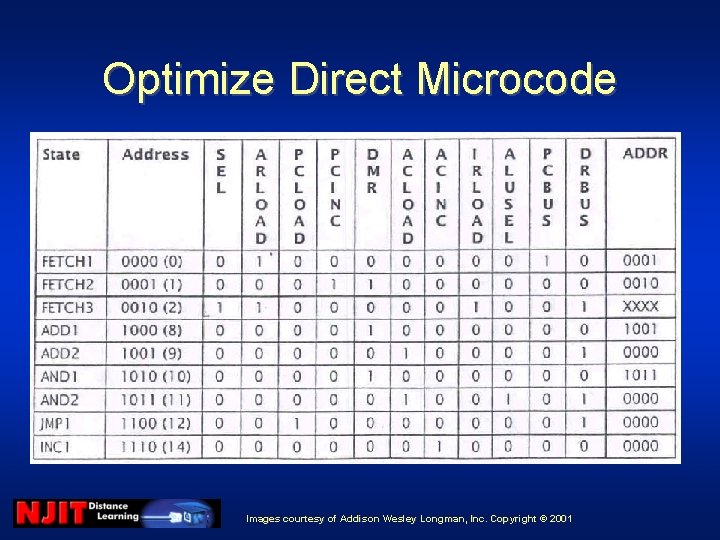 Optimize Direct Microcode

| State | Address | SEL | ARLOAD | PCLOAD | PCINC | DMR | ACLOAD | ACINC | IRLOAD | ALUSEL | PCBUS | DRBUS | ADDR |
|---|---|---|---|---|---|---|---|---|---|---|---|---|---|
| FETCH1 | 0000 (0) | 0 | 1 | 0 | 0 | 0 | 0 | 0 | 0 | 0 | 1 | 0 | 0001 |
| FETCH2 | 0001 (1) | 0 | 0 | 0 | 1 | 1 | 0 | 0 | 0 | 0 | 0 | 0 | 0010 |
| FETCH3 | 0010 (2) | 1 | 1 | 0 | 0 | 0 | 0 | 0 | 1 | 0 | 0 | 1 | XXXX |
| ADD1 | 1000 (8) | 0 | 0 | 0 | 0 | 1 | 0 | 0 | 0 | 0 | 0 | 0 | 1001 |
| ADD2 | 1001 (9) | 0 | 0 | 0 | 0 | 0 | 1 | 0 | 0 | 0 | 0 | 1 | 0000 |
| AND1 | 1010 (10) | 0 | 0 | 0 | 0 | 1 | 0 | 0 | 0 | 0 | 0 | 0 | 1011 |
| AND2 | 1011 (11) | 0 | 0 | 0 | 0 | 0 | 1 | 0 | 0 | 1 | 0 | 1 | 0000 |
| JMP1 | 1100 (12) | 0 | 0 | 1 | 0 | 0 | 0 | 0 | 0 | 0 | 0 | 1 | 0000 |
| INC1 | 1110 (14) | 0 | 0 | 0 | 0 | 0 | 0 | 1 | 0 | 0 | 0 | 0 | 0000 |

NJIT Distance Learning

Images courtesy of Addison Wesley Longman, Inc. Copyright © 2001